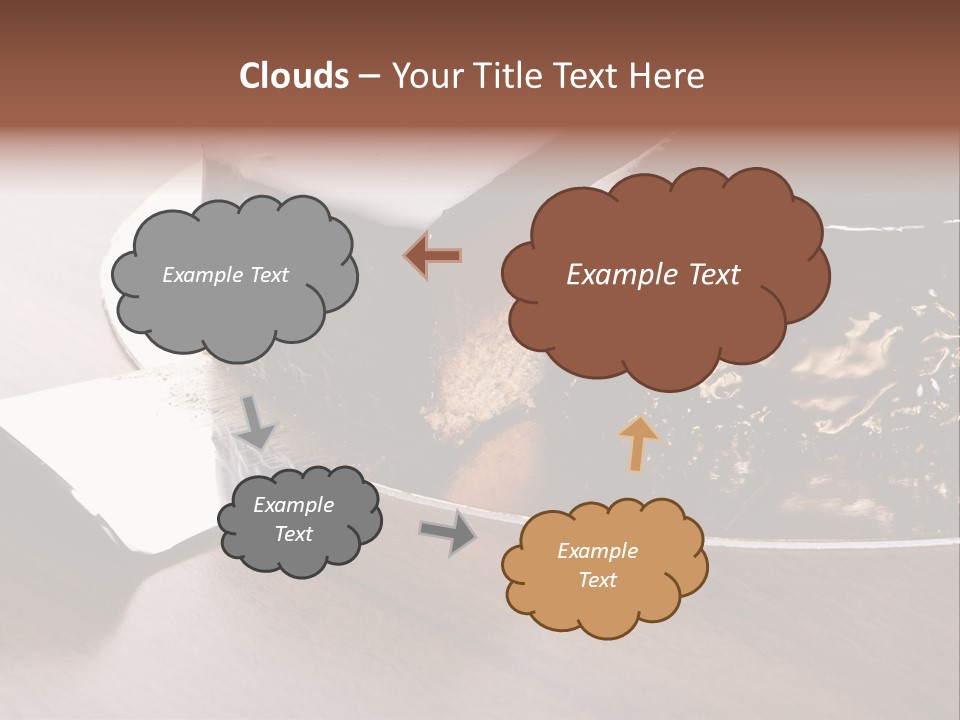 Clouds – Your Title Text Here

Example Text

Example Text

Example Text

Example Text